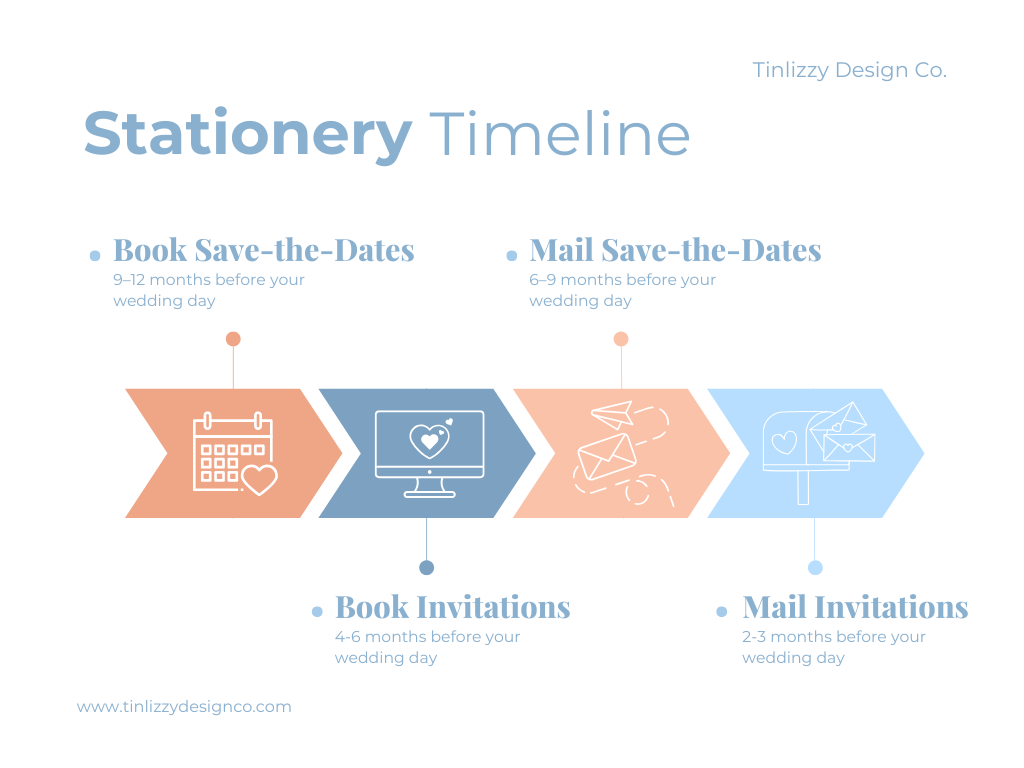 Tinlizzy Design Co.

Stationery Timeline

Book Save-the-Dates
9–12 months before your wedding day

Mail Save-the-Dates
6–9 months before your wedding day

Book Invitations
4-6 months before your wedding day

Mail Invitations
2-3 months before your wedding day

www.tinlizzydesignco.com